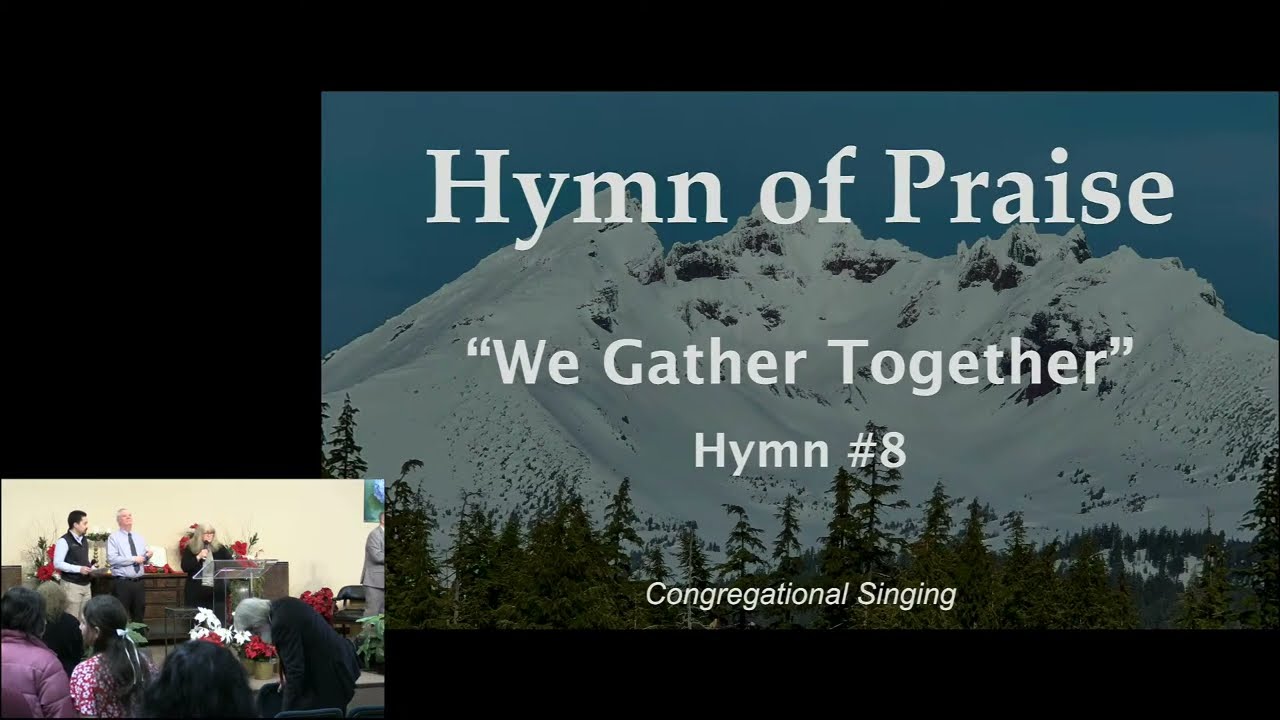 Hymn of Praise

“We Gather Together”

Hymn #8

Congregational Singing